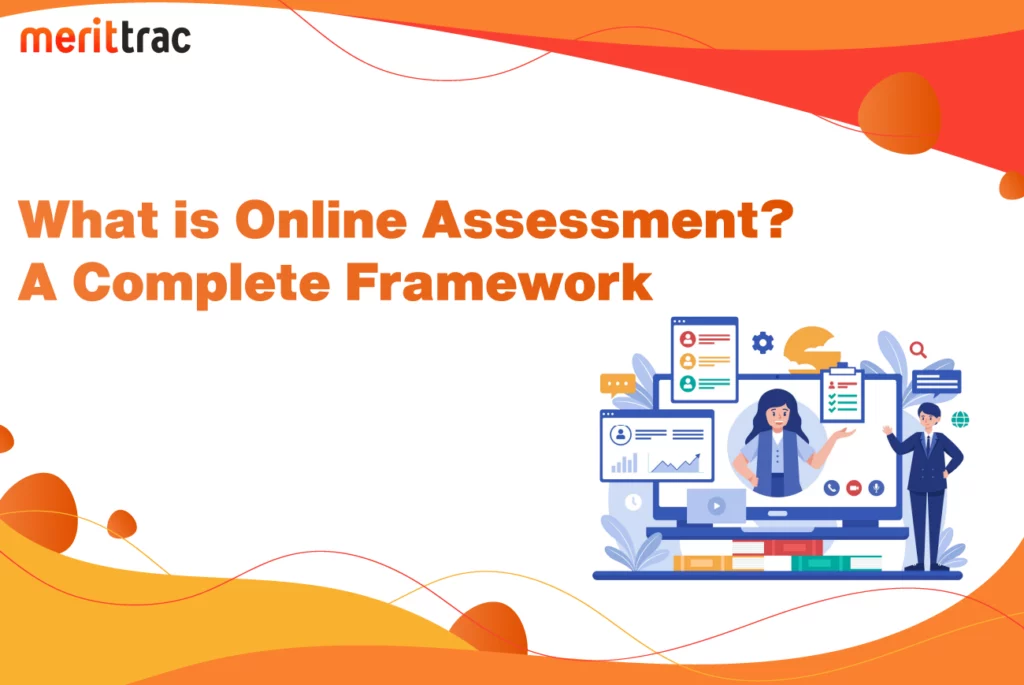 merittrac

What is Online Assessment?
A Complete Framework